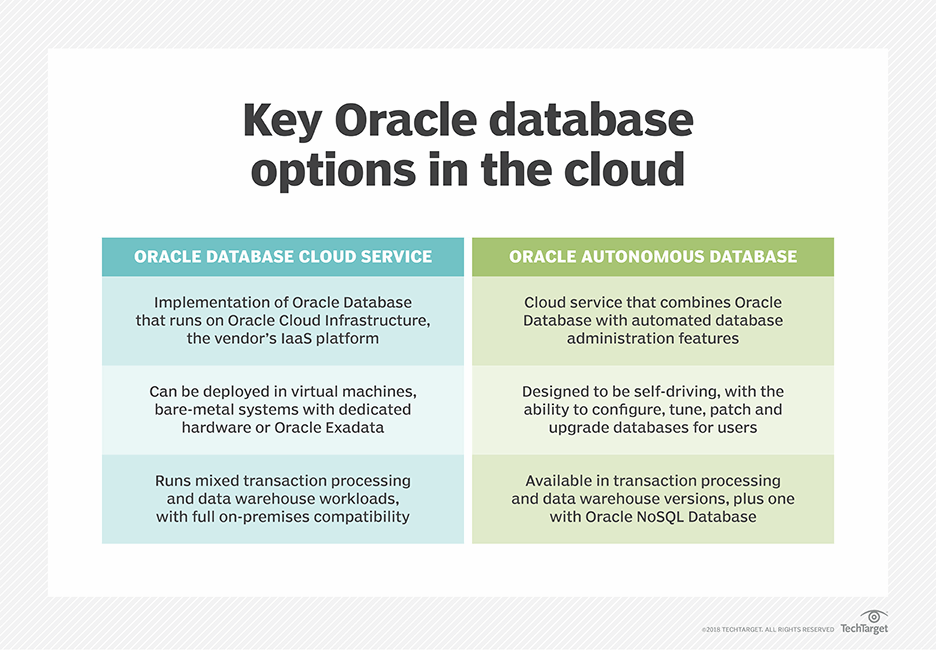 Key Oracle database options in the cloud

| ORACLE DATABASE CLOUD SERVICE | ORACLE AUTONOMOUS DATABASE |
|---|---|
| Implementation of Oracle Database that runs on Oracle Cloud Infrastructure, the vendor's IaaS platform | Cloud service that combines Oracle Database with automated database administration features |
| Can be deployed in virtual machines, bare-metal systems with dedicated hardware or Oracle Exadata | Designed to be self-driving, with the ability to configure, tune, patch and upgrade databases for users |
| Runs mixed transaction processing and data warehouse workloads, with full on-premises compatibility | Available in transaction processing and data warehouse versions, plus one with Oracle NoSQL Database |

©2018 TECHTARGET. ALL RIGHTS RESERVED TechTarget